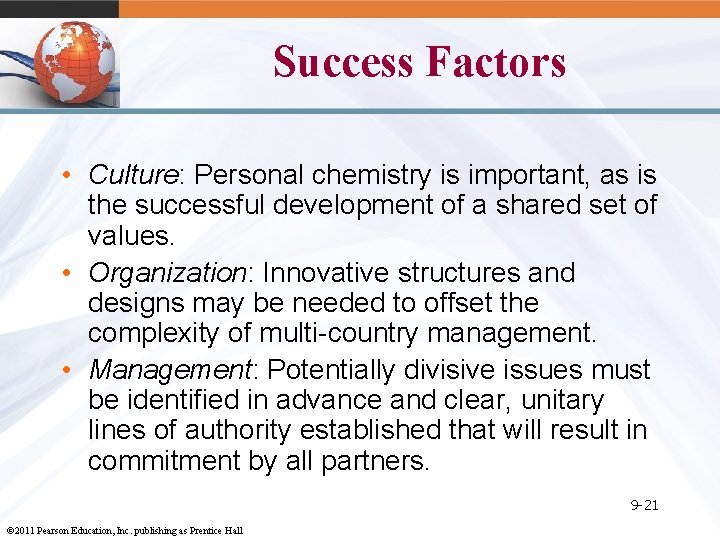 Success Factors

• Culture: Personal chemistry is important, as is the successful development of a shared set of values.
• Organization: Innovative structures and designs may be needed to offset the complexity of multi-country management.
• Management: Potentially divisive issues must be identified in advance and clear, unitary lines of authority established that will result in commitment by all partners.

9-21

©2011 Pearson Education, Inc. publishing as Prentice Hall